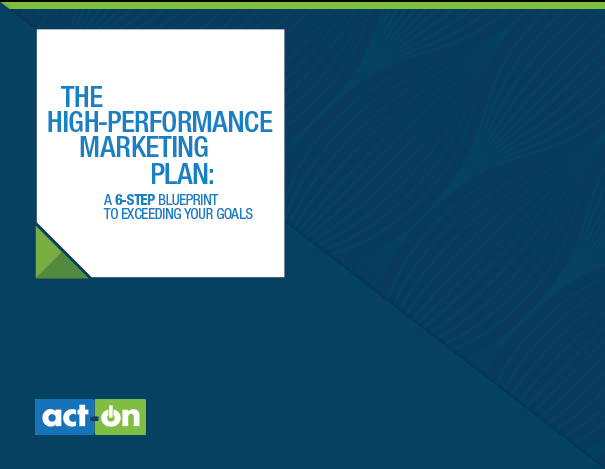 THE HIGH-PERFORMANCE MARKETING PLAN:

A 6-STEP BLUEPRINT TO EXCEEDING YOUR GOALS

act-on